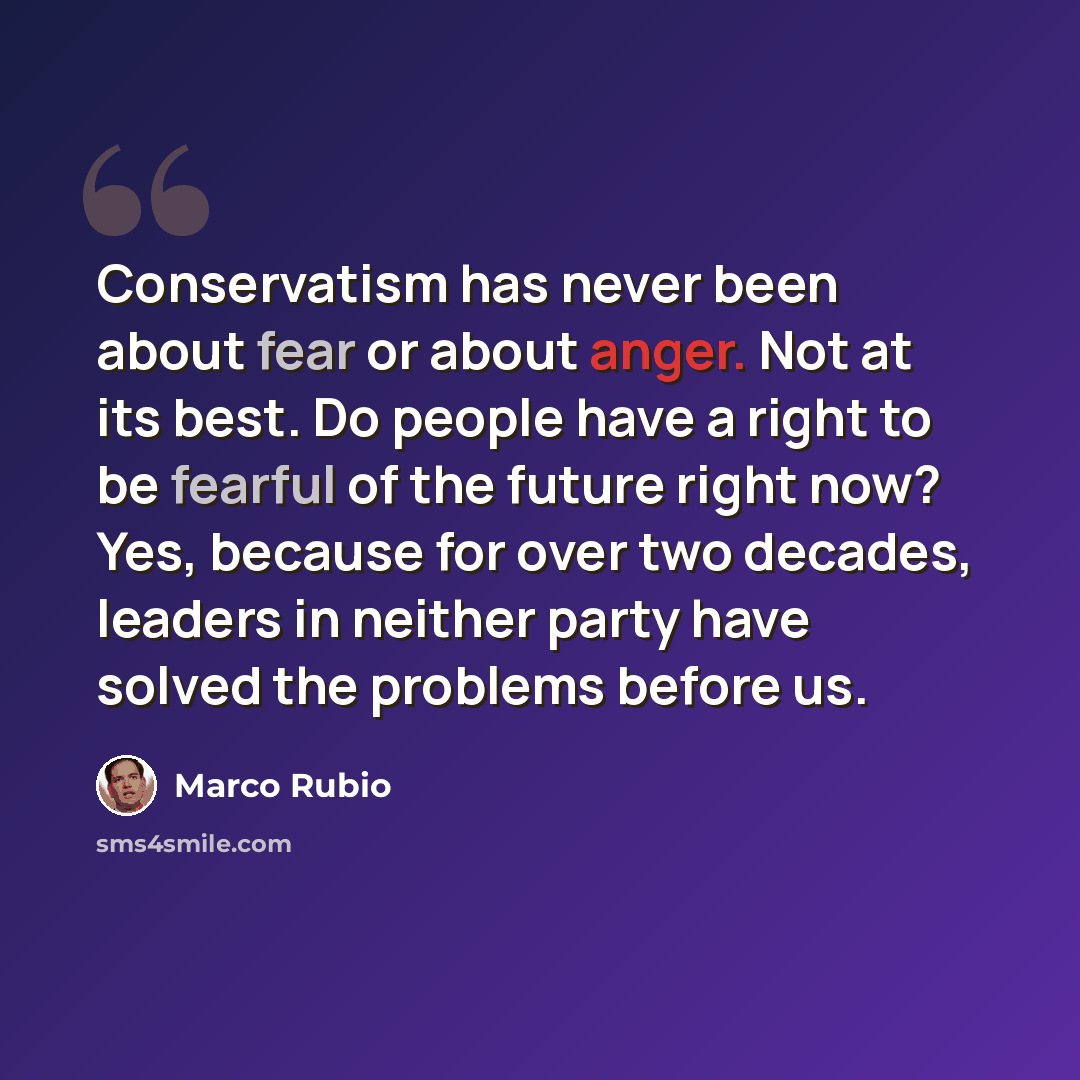 Conservatism has never been about fear or about anger. Not at its best. Do people have a right to be fearful of the future right now? Yes, because for over two decades, leaders in neither party have solved the problems before us.

Marco Rubio

sms4smile.com